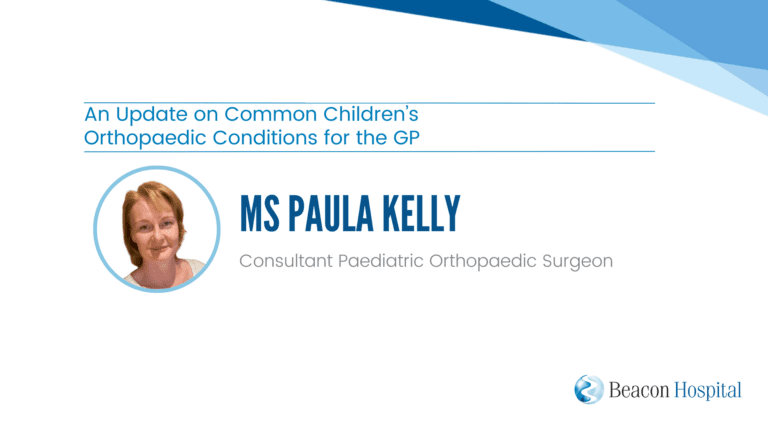 An Update on Common Children's Orthopaedic Conditions for the GP

MS PAULA KELLY

Consultant Paediatric Orthopaedic Surgeon

Beacon Hospital